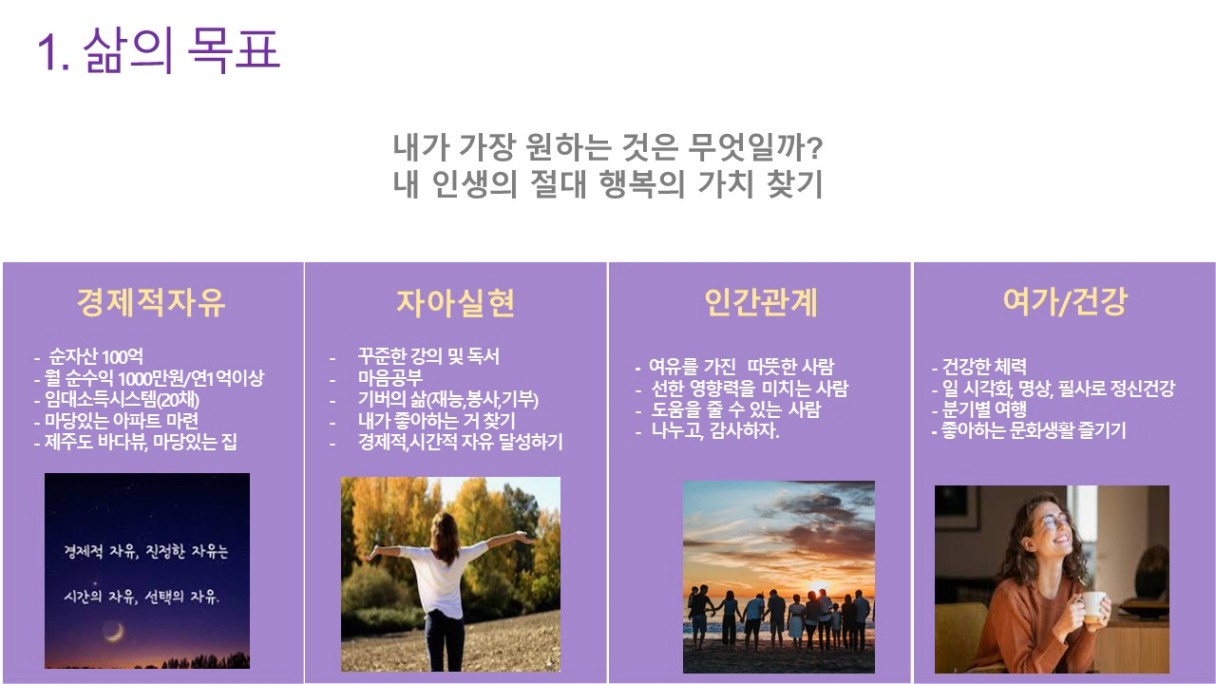 1. 삶의 목표

내가 가장 원하는 것은 무엇일까?
내 인생의 절대 행복의 가치 찾기

경제적자유

- 순자산 100억
- 월 순수익 1000만원/연1억이상
- 임대소득시스템(20채)
- 마당있는 아파트 마련
- 제주도 바다뷰, 마당있는 집

경제적 자유, 진정한 자유는
시간의 자유, 선택의 자유.

자아실현

- 꾸준한 강의 및 독서
- 마음공부
- 기버의 삶(재능,봉사,기부)
- 내가 좋아하는 거 찾기
- 경제적,시간적 자유 달성하기

인간관계

- 여유를 가진 따뜻한 사람
- 선한 영향력을 미치는 사람
- 도움을 줄 수 있는 사람
- 나누고, 감사하자.

여가/건강

- 건강한 체력
- 일 시각화, 명상, 필사로 정신건강
- 분기별 여행
- 좋아하는 문화생활 즐기기